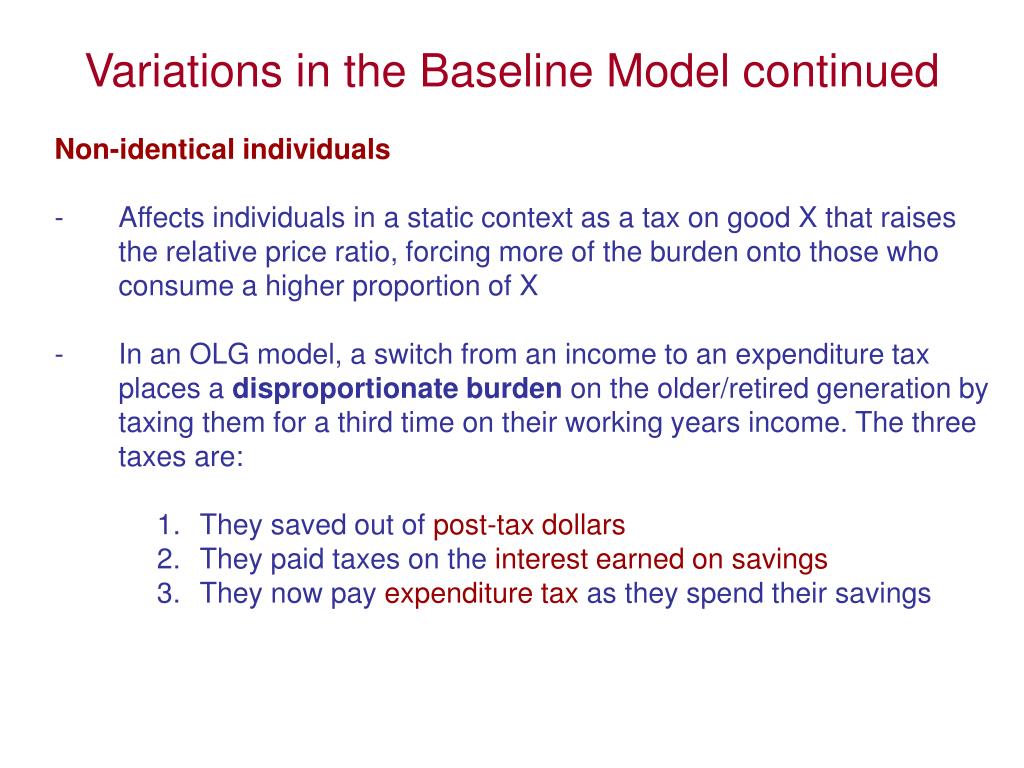 Variations in the Baseline Model continued

Non-identical individuals

- Affects individuals in a static context as a tax on good X that raises the relative price ratio, forcing more of the burden onto those who consume a higher proportion of X

- In an OLG model, a switch from an income to an expenditure tax places a disproportionate burden on the older/retired generation by taxing them for a third time on their working years income. The three taxes are:

1. They saved out of post-tax dollars
2. They paid taxes on the interest earned on savings
3. They now pay expenditure tax as they spend their savings